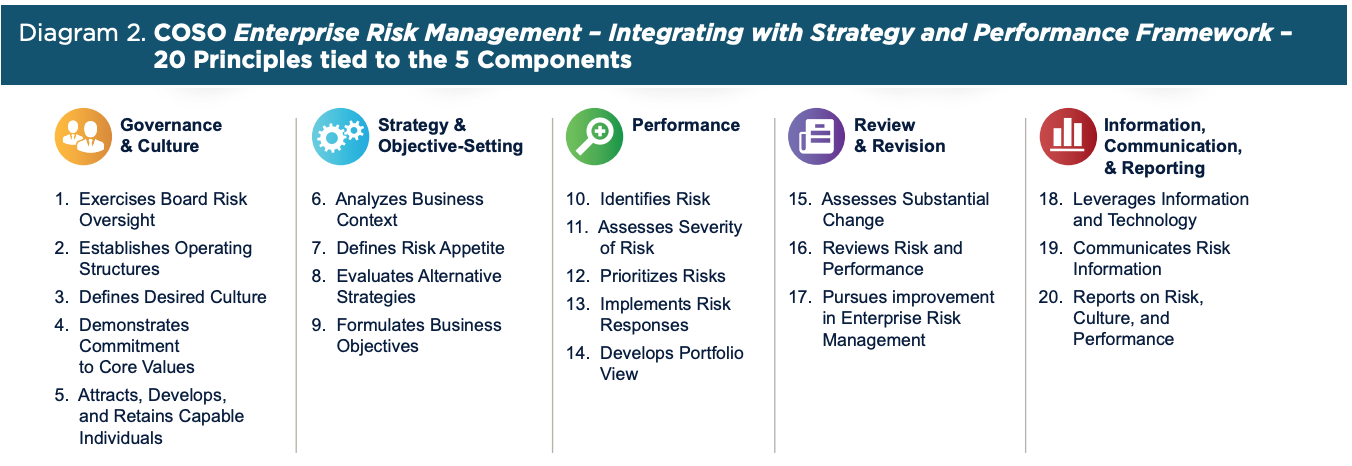 Diagram 2. COSO Enterprise Risk Management – Integrating with Strategy and Performance Framework – 20 Principles tied to the 5 Components

Governance & Culture

1. Exercises Board Risk Oversight
2. Establishes Operating Structures
3. Defines Desired Culture
4. Demonstrates Commitment to Core Values
5. Attracts, Develops, and Retains Capable Individuals

Strategy & Objective-Setting

6. Analyzes Business Context
7. Defines Risk Appetite
8. Evaluates Alternative Strategies
9. Formulates Business Objectives

Performance

10. Identifies Risk
11. Assesses Severity of Risk
12. Prioritizes Risks
13. Implements Risk Responses
14. Develops Portfolio View

Review & Revision

15. Assesses Substantial Change
16. Reviews Risk and Performance
17. Pursues improvement in Enterprise Risk Management

Information, Communication, & Reporting

18. Leverages Information and Technology
19. Communicates Risk Information
20. Reports on Risk, Culture, and Performance